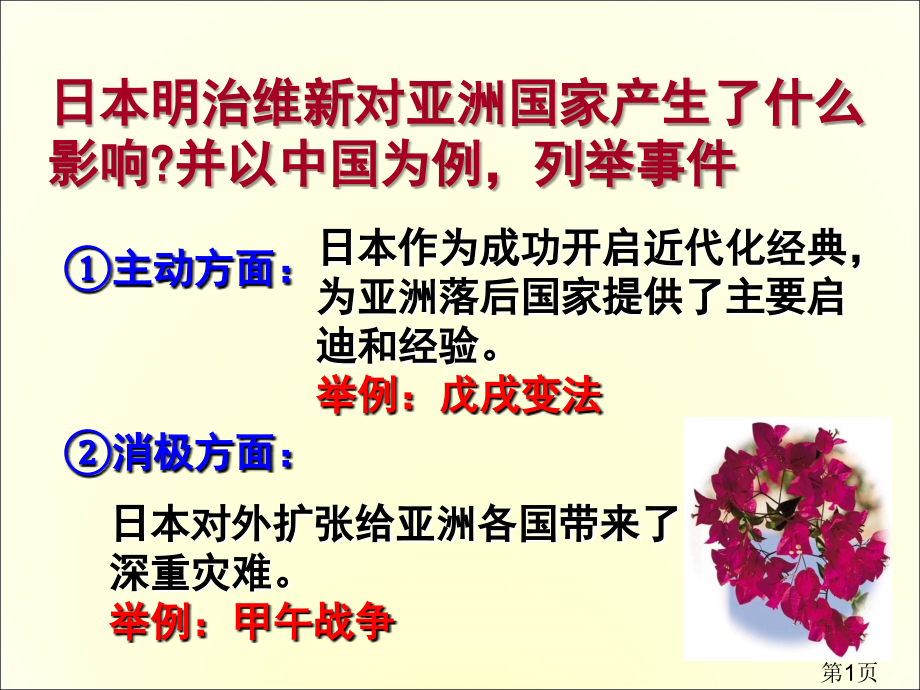 日本明治维新对亚洲国家产生了什么影响?并以中国为例，列举事件

①主动方面：日本作为成功开启近代化经典，为亚洲落后国家提供了主要启迪和经验。
举例：戊戌变法

②消极方面：

日本对外扩张给亚洲各国带来了深重灾难。
举例：甲午战争

第1页